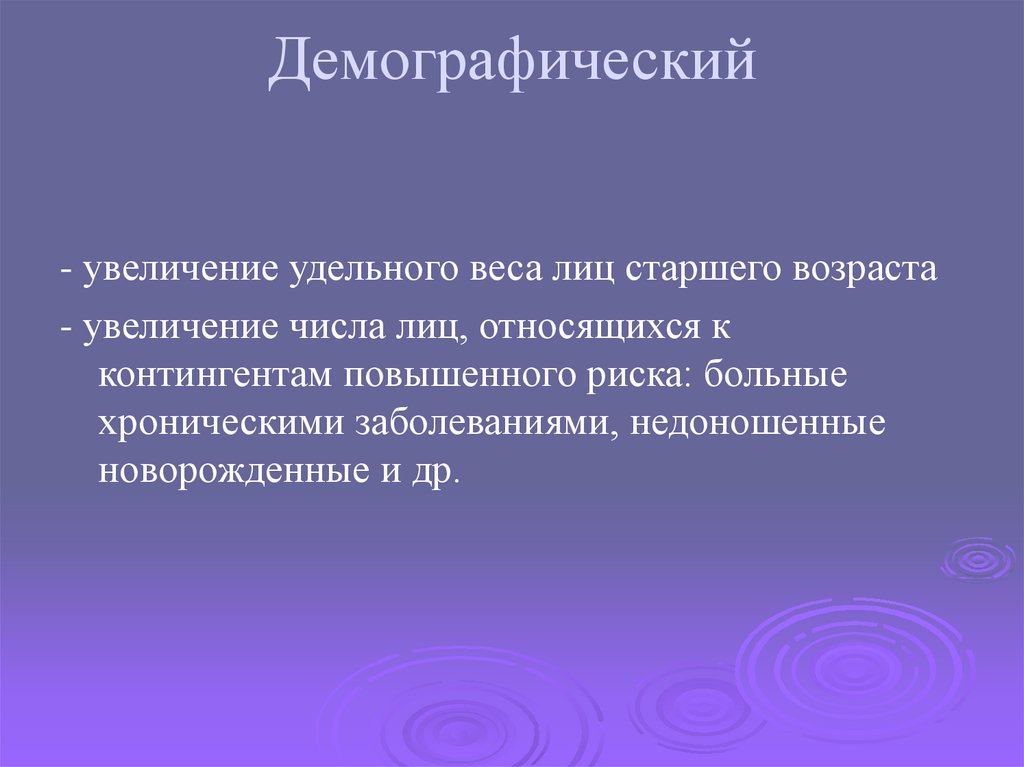 Демографический

- увеличение удельного веса лиц старшего возраста

- увеличение числа лиц, относящихся к контингентам повышенного риска: больные хроническими заболеваниями, недоношенные новорожденные и др.